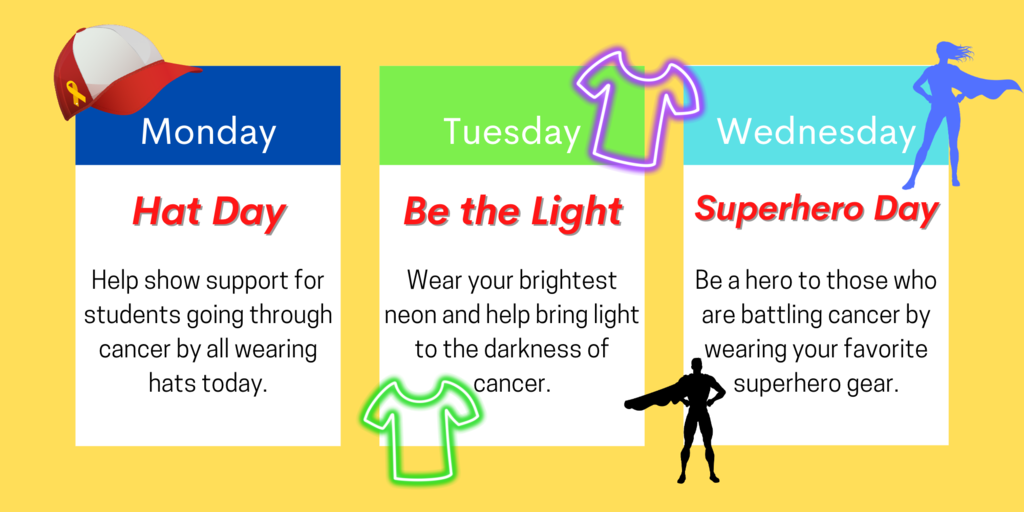 Monday

Hat Day

Help show support for students going through cancer by all wearing hats today.

Tuesday

Be the Light

Wear your brightest neon and help bring light to the darkness of cancer.

Wednesday

Superhero Day

Be a hero to those who are battling cancer by wearing your favorite superhero gear.